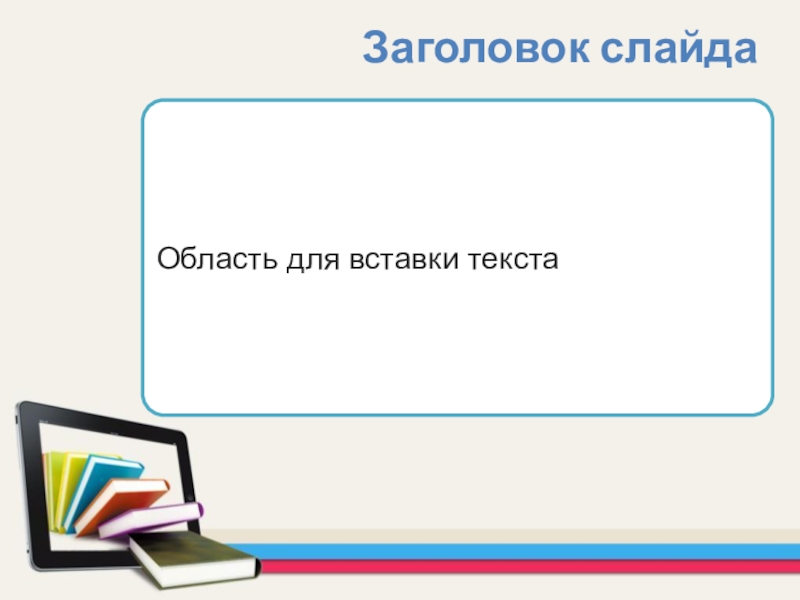 Заголовок слайда

Область для вставки текста